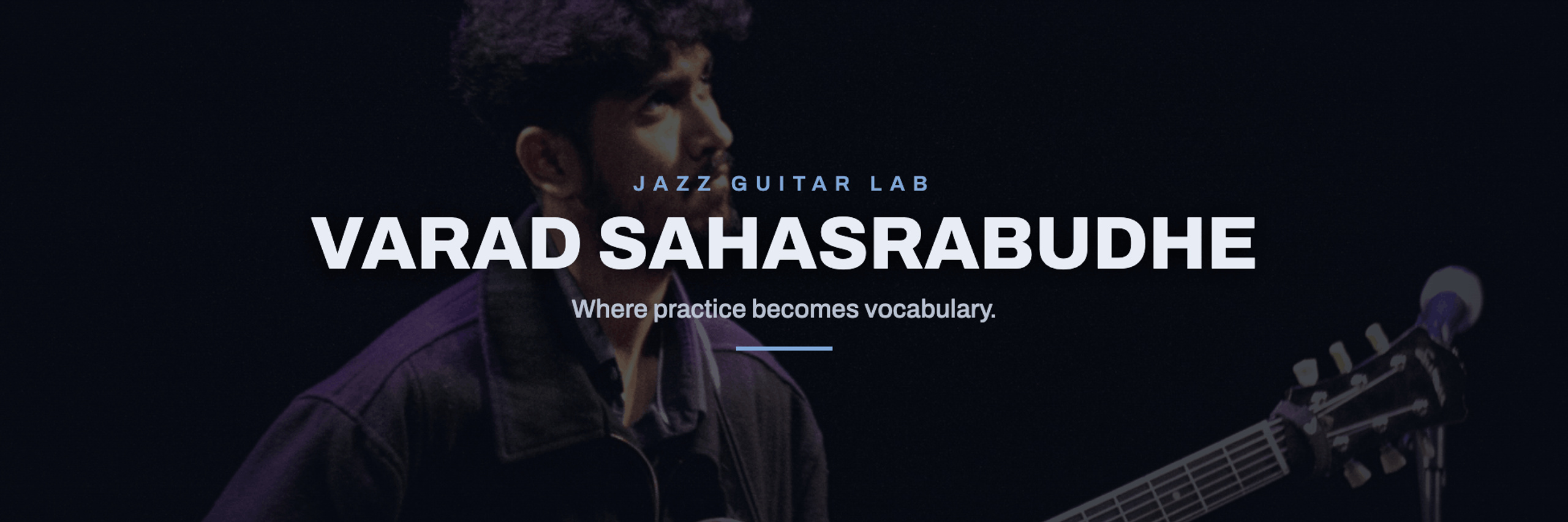 JAZZ GUITAR LAB

VARAD SAHASRABUDHE

Where practice becomes vocabulary.